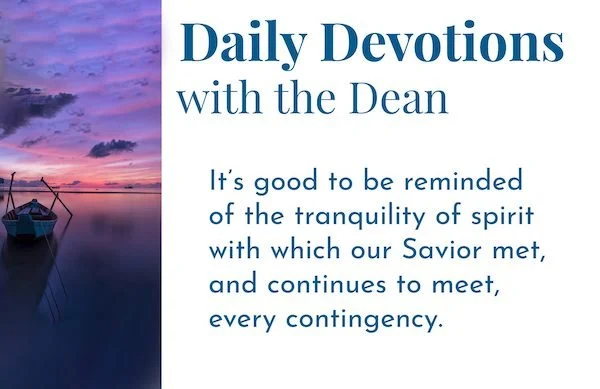 Daily Devotions
with the Dean

It's good to be reminded of the tranquility of spirit with which our Savior met, and continues to meet, every contingency.